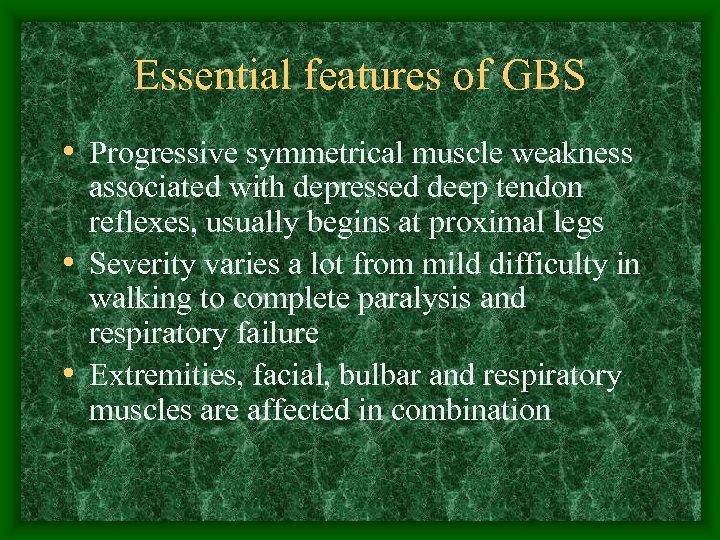 Essential features of GBS

• Progressive symmetrical muscle weakness associated with depressed deep tendon reflexes, usually begins at proximal legs
• Severity varies a lot from mild difficulty in walking to complete paralysis and respiratory failure
• Extremities, facial, bulbar and respiratory muscles are affected in combination